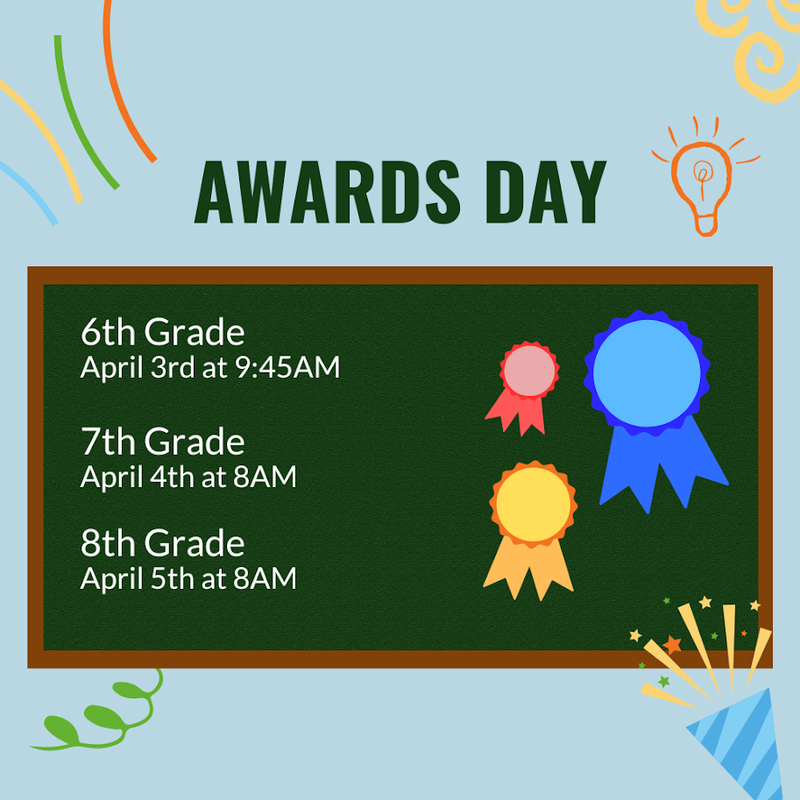 AWARDS DAY

6th Grade
April 3rd at 9:45AM

7th Grade
April 4th at 8AM

8th Grade
April 5th at 8AM